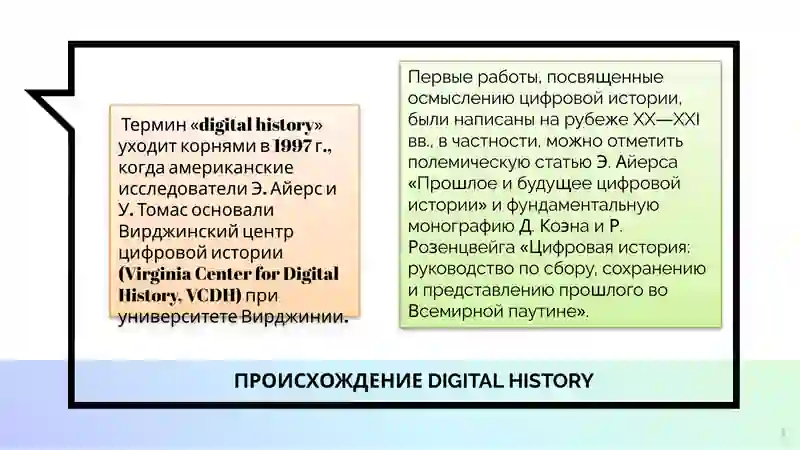 Термин «digital history» уходит корнями в 1997 г., когда американские исследователи Э. Айерс и У. Томас основали Вирджинский центр цифровой истории (Virginia Center for Digital History, VCDH) при университете Вирджинии.

Первые работы, посвященные осмыслению цифровой истории, были написаны на рубеже XX—XXI вв., в частности, можно отметить полемическую статью Э. Айерса «Прошлое и будущее цифровой истории» и фундаментальную монографию Д. Коэна и Р. Розенцвейга «Цифровая история: руководство по сбору, сохранению и представлению прошлого во Всемирной паутине».

ПРОИСХОЖДЕНИЕ DIGITAL HISTORY